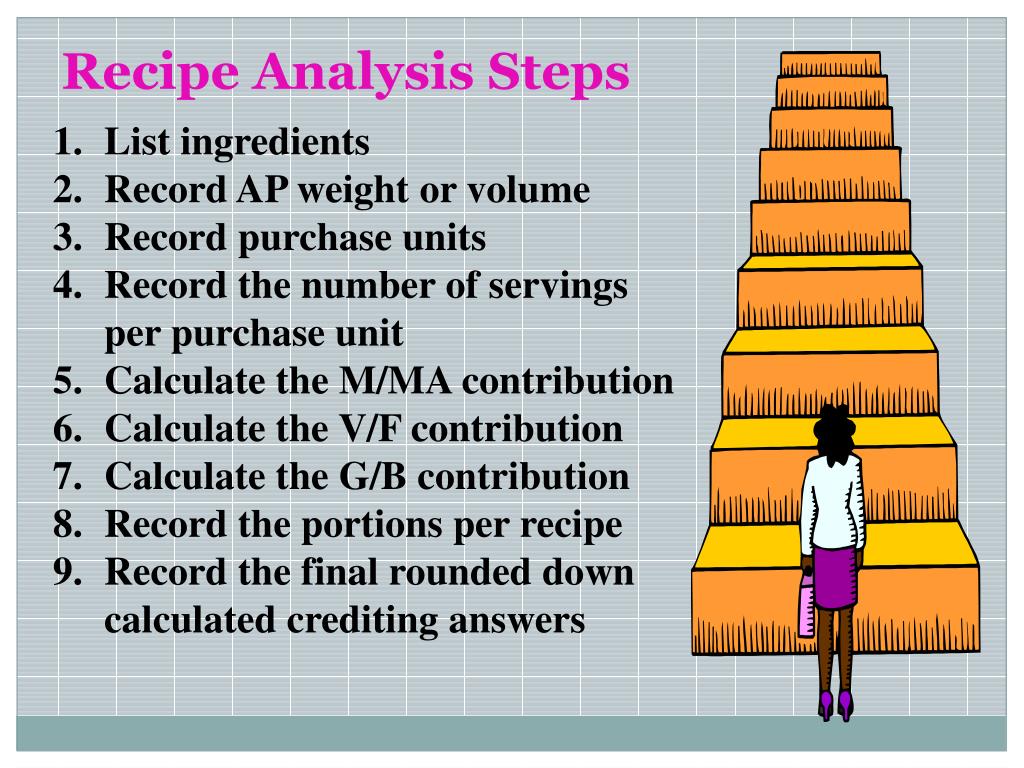 Recipe Analysis Steps

1. List ingredients
2. Record AP weight or volume
3. Record purchase units
4. Record the number of servings per purchase unit
5. Calculate the M/MA contribution
6. Calculate the V/F contribution
7. Calculate the G/B contribution
8. Record the portions per recipe
9. Record the final rounded down calculated crediting answers